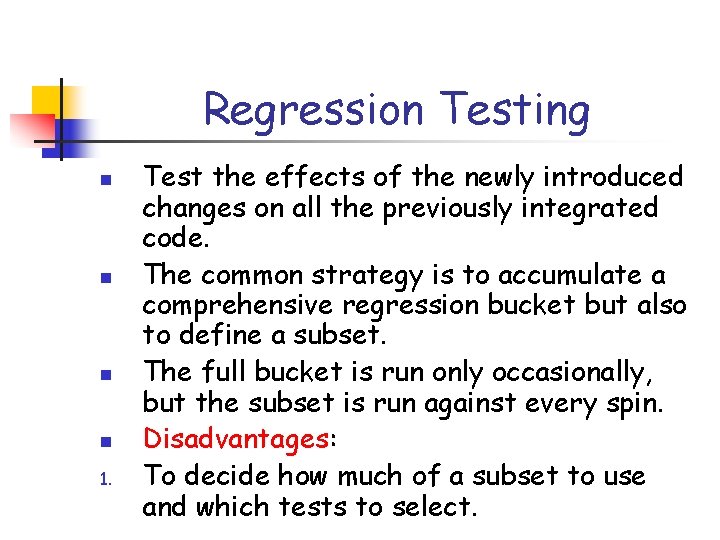 Regression Testing

- Test the effects of the newly introduced changes on all the previously integrated code.
- The common strategy is to accumulate a comprehensive regression bucket but also to define a subset.
- The full bucket is run only occasionally, but the subset is run against every spin.
- Disadvantages:
1. To decide how much of a subset to use and which tests to select.